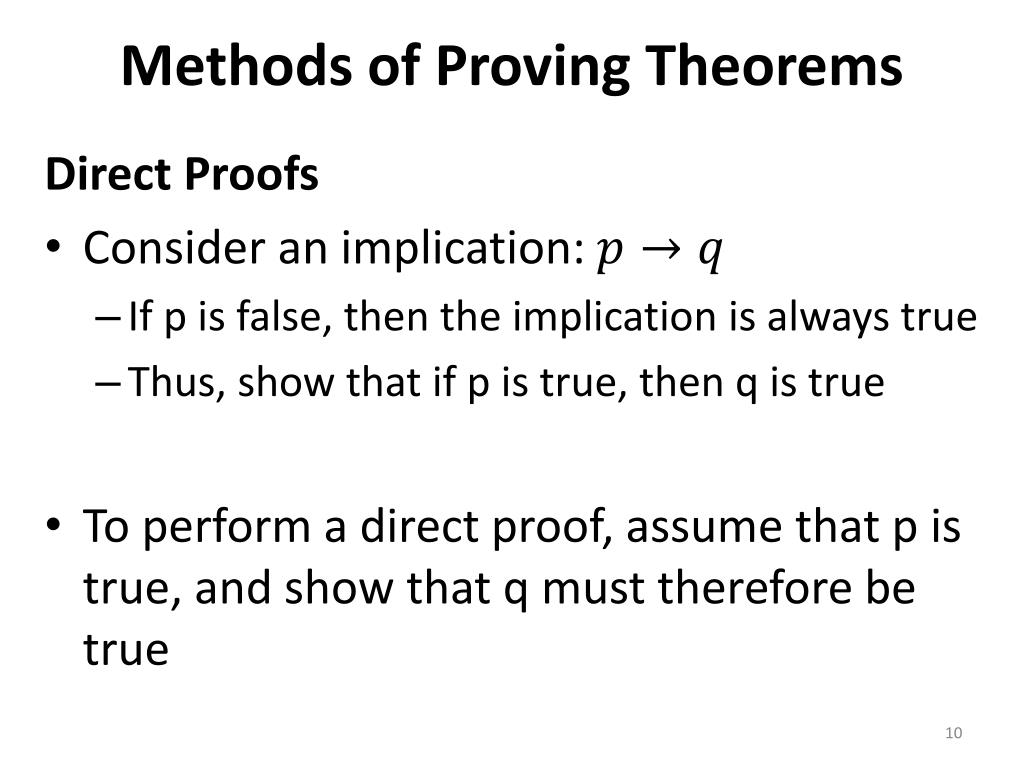 Methods of Proving Theorems

Direct Proofs

• Consider an implication: $p \rightarrow q$

– If p is false, then the implication is always true

– Thus, show that if p is true, then q is true

• To perform a direct proof, assume that p is true, and show that q must therefore be true

10